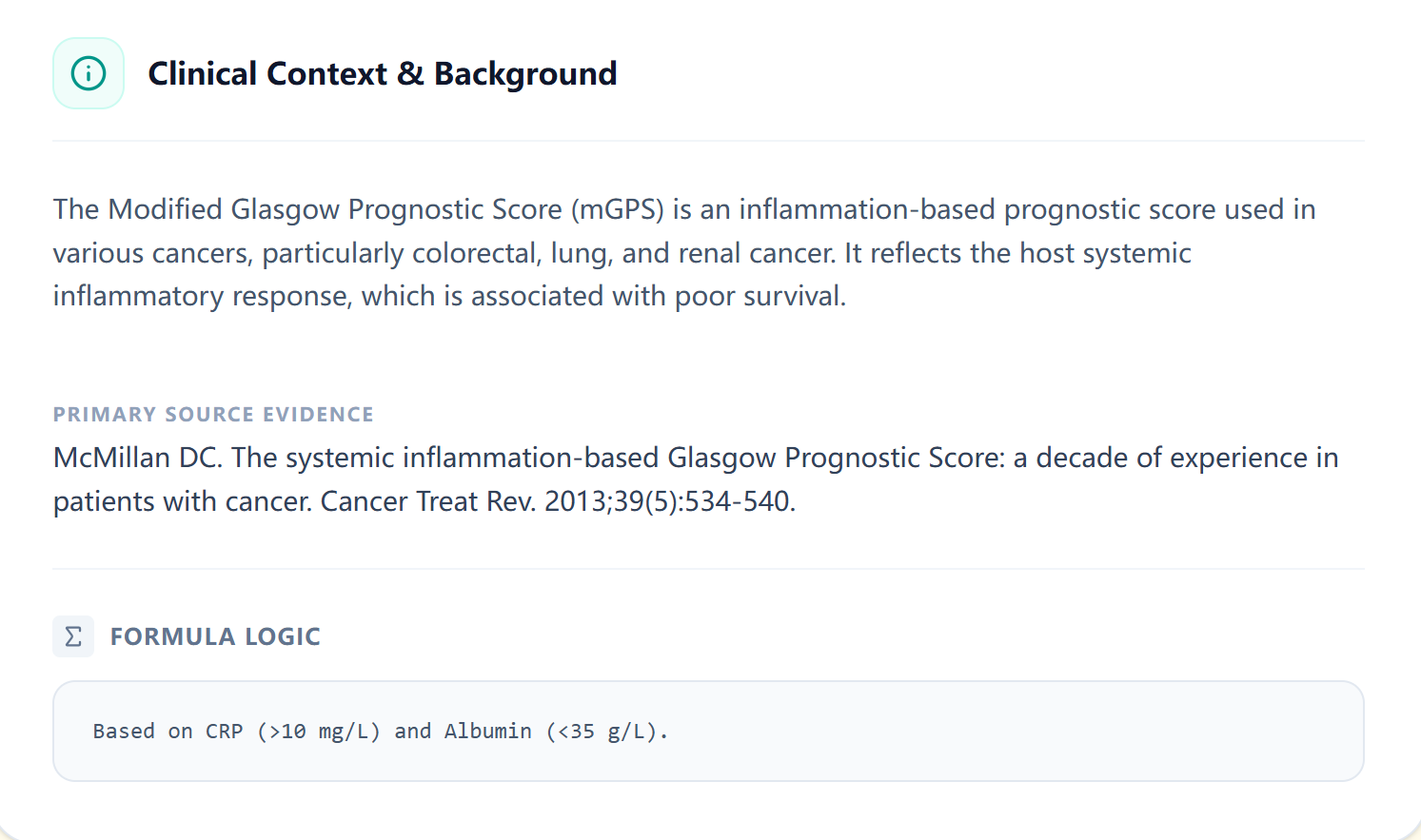 Clinical Context & Background

The Modified Glasgow Prognostic Score (mGPS) is an inflammation-based prognostic score used in various cancers, particularly colorectal, lung, and renal cancer. It reflects the host systemic inflammatory response, which is associated with poor survival.

PRIMARY SOURCE EVIDENCE

McMillan DC. The systemic inflammation-based Glasgow Prognostic Score: a decade of experience in patients with cancer. Cancer Treat Rev. 2013;39(5):534-540.

Σ FORMULA LOGIC

Based on CRP (>10 mg/L) and Albumin (<35 g/L).